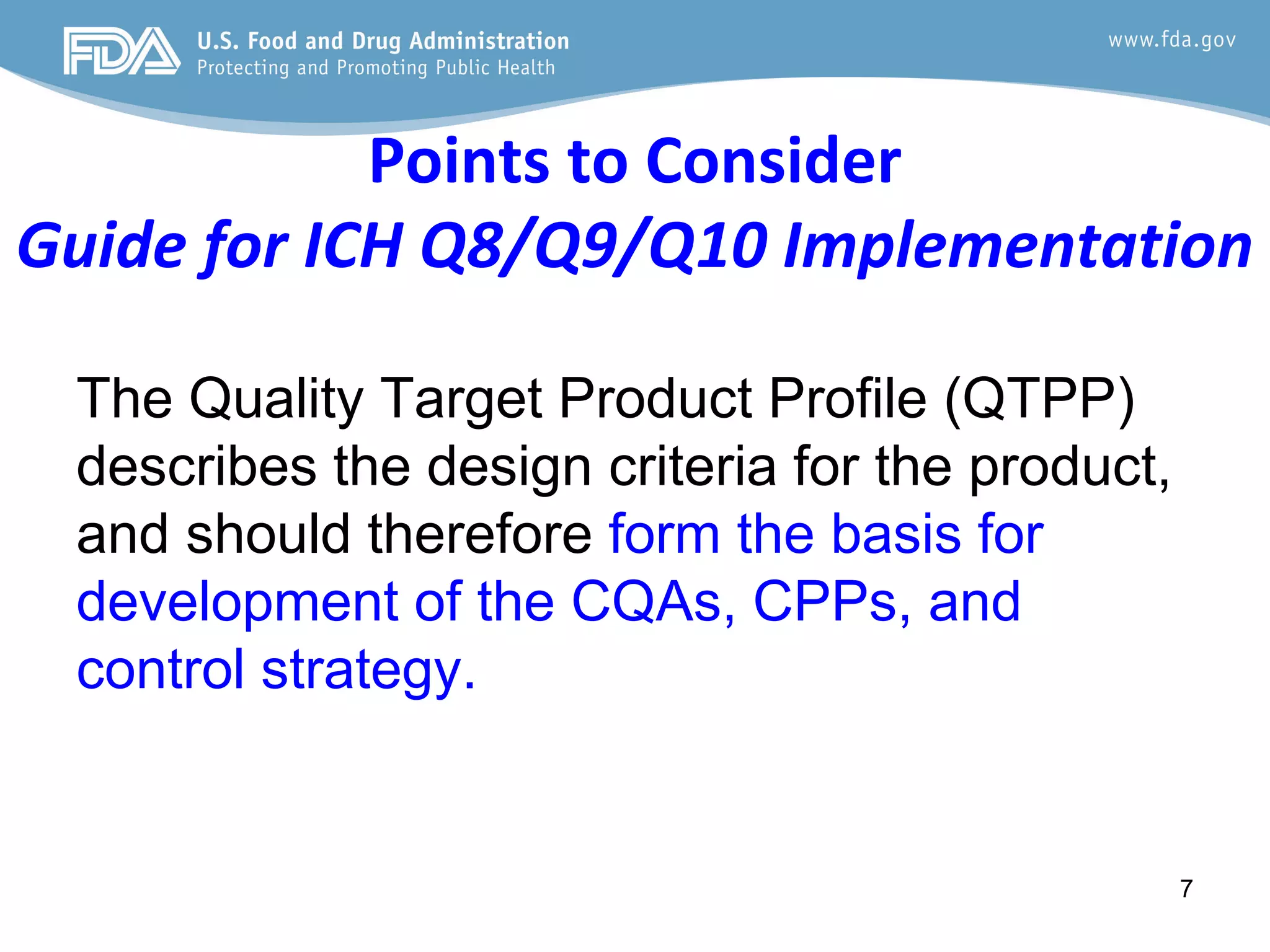 FDA U.S. Food and Drug Administration
Protecting and Promoting Public Health

www.fda.gov

Points to Consider
Guide for ICH Q8/Q9/Q10 Implementation

The Quality Target Product Profile (QTPP) describes the design criteria for the product, and should therefore form the basis for development of the CQAs, CPPs, and control strategy.

7